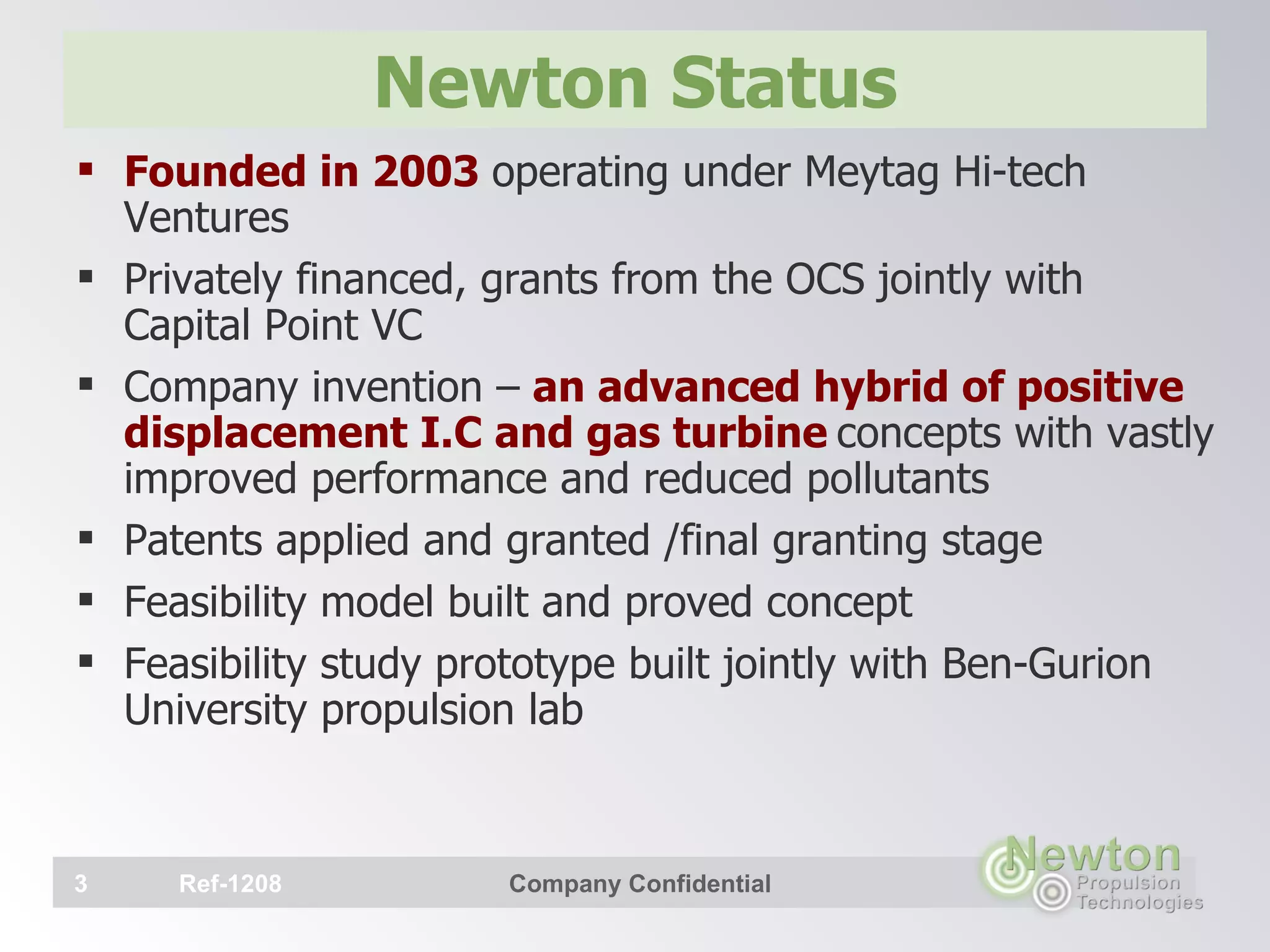 Newton Status

▪ Founded in 2003 operating under Meytag Hi-tech Ventures

▪ Privately financed, grants from the OCS jointly with Capital Point VC

▪ Company invention – an advanced hybrid of positive displacement I.C and gas turbine concepts with vastly improved performance and reduced pollutants

▪ Patents applied and granted /final granting stage

▪ Feasibility model built and proved concept

▪ Feasibility study prototype built jointly with Ben-Gurion University propulsion lab

3 Ref-1208 Company Confidential

Newton Propulsion Technologies